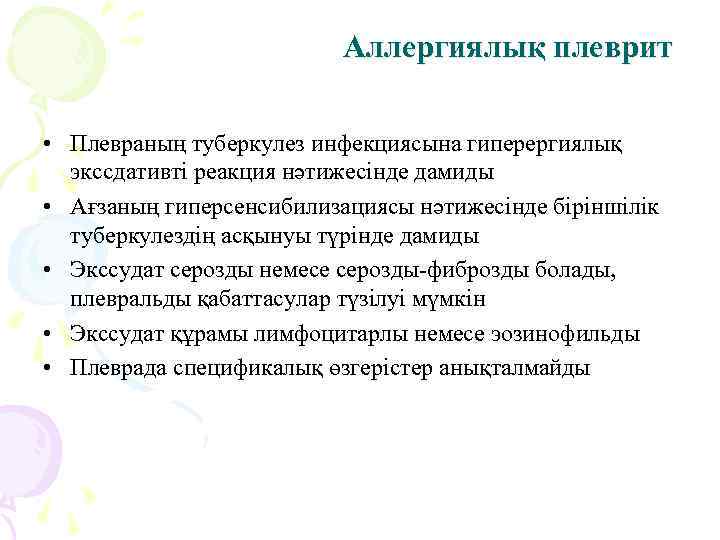 Аллергиялық плеврит

• Плевраның туберкулез инфекциясына гиперергиялық экссдативті реакция нәтижесінде дамиды
• Ағзаның гиперсенсибилизациясы нәтижесінде біріншілік туберкулездің асқынуы түрінде дамиды
• Экссудат серозды немесе серозды-фиброзды болады, плевральды қабаттасулар түзілуі мүмкін
• Экссудат құрамы лимфоцитарлы немесе эозинофильды
• Плеврада спецификалық өзгерістер анықталмайды